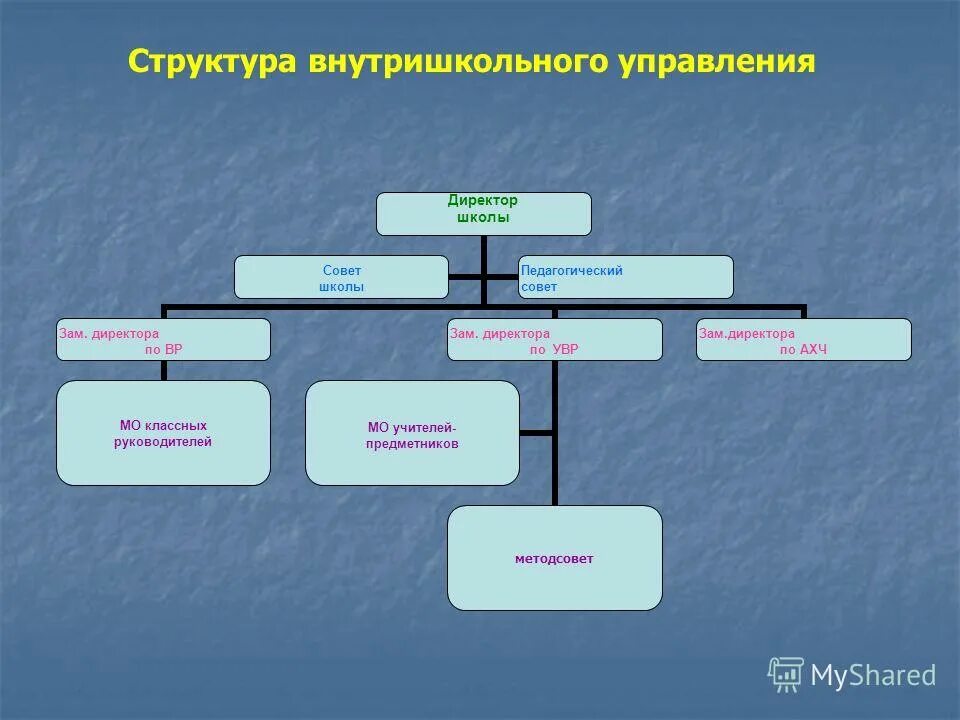 Структура внутришкольного управления

Директор школы

Совет школы

Педагогический совет

Зам. директора по ВР

Зам. директора по УВР

Зам.директора по АХЧ

МО классных руководителей

МО учителей-предметников

методсовет

MyShared